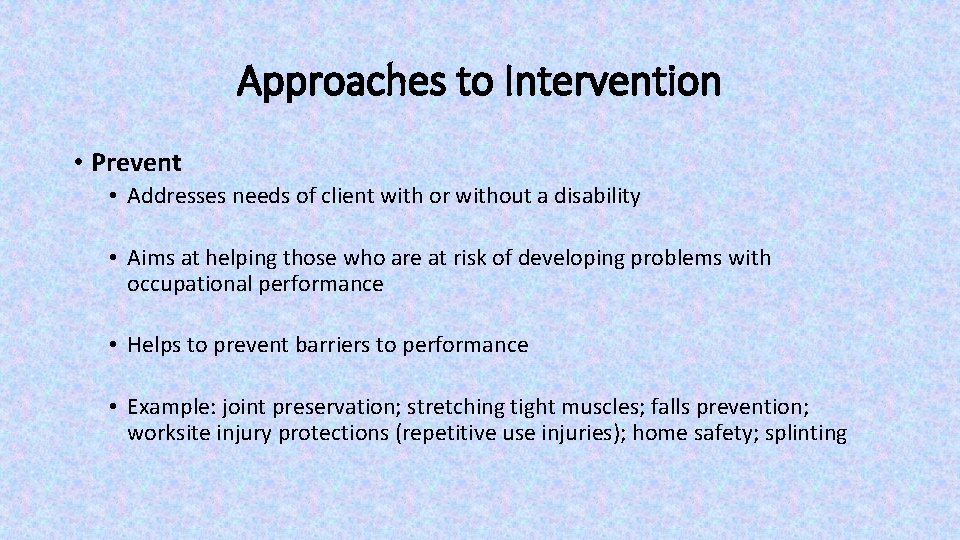 Approaches to Intervention

• Prevent

• Addresses needs of client with or without a disability

• Aims at helping those who are at risk of developing problems with occupational performance

• Helps to prevent barriers to performance

• Example: joint preservation; stretching tight muscles; falls prevention; worksite injury protections (repetitive use injuries); home safety; splinting